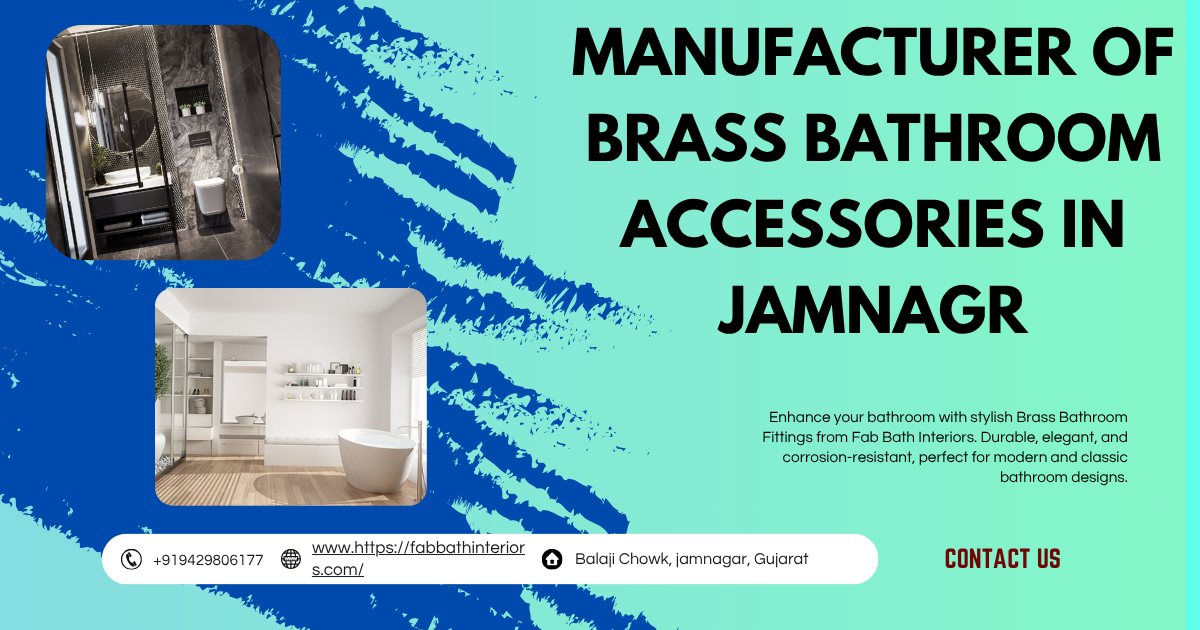 MANUFACTURER OF BRASS BATHROOM ACCESSORIES IN JAMNAGR

Enhance your bathroom with stylish Brass Bathroom Fittings from Fab Bath Interiors. Durable, elegant, and corrosion-resistant, perfect for modern and classic bathroom designs.

+919429806177

www.https://fabbathinteriors.com/

Balaji Chowk, jamnagar, Gujarat

CONTACT US